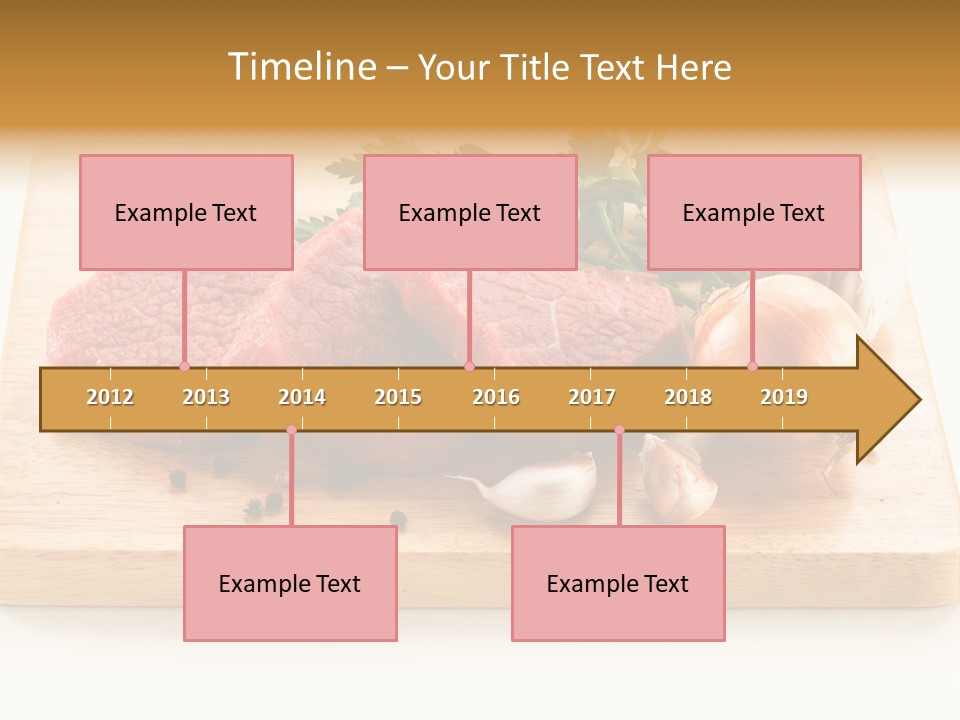 Timeline – Your Title Text Here

Example Text

Example Text

Example Text

2012 2013 2014 2015 2016 2017 2018 2019

Example Text

Example Text